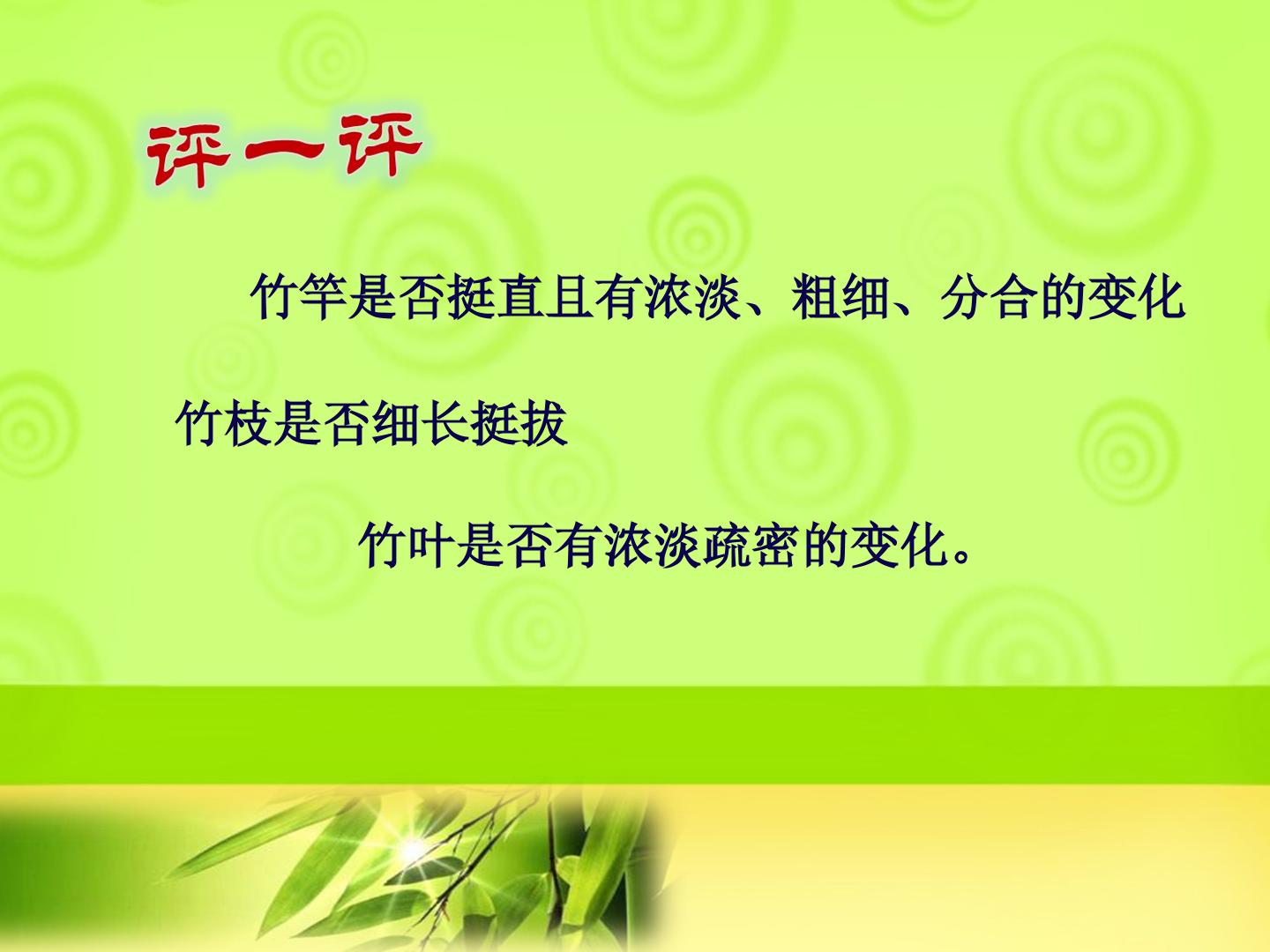 评一评

竹竿是否挺直且有浓淡、粗细、分合的变化

竹枝是否细长挺拔

竹叶是否有浓淡疏密的变化。